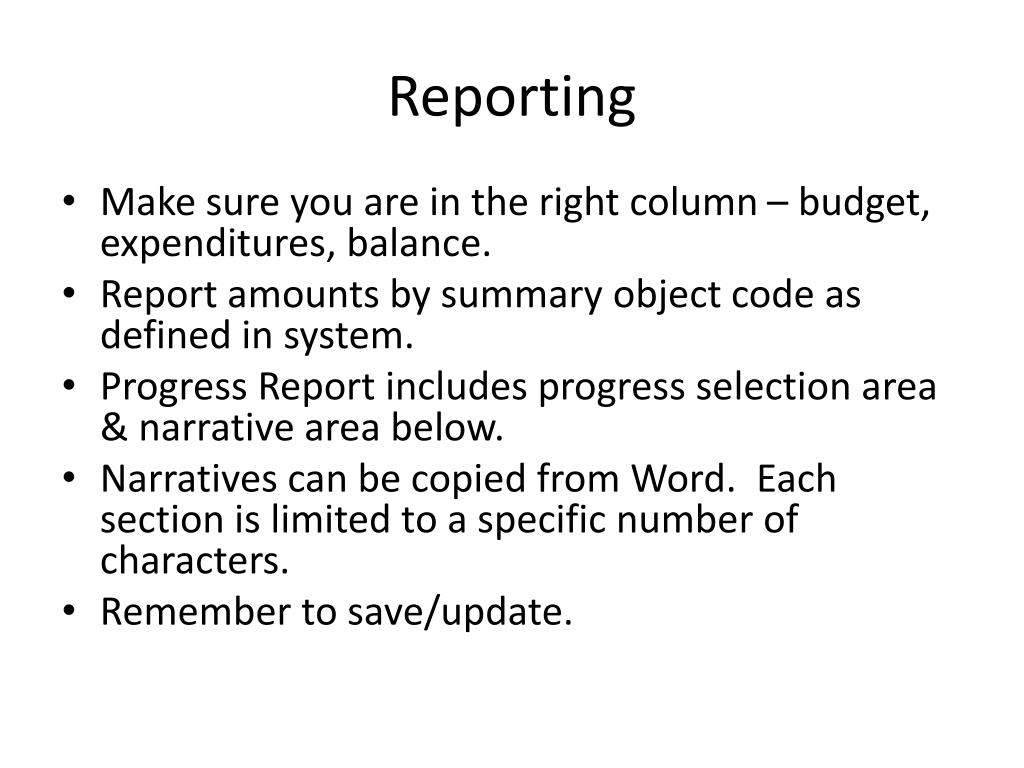 Reporting

• Make sure you are in the right column – budget, expenditures, balance.
• Report amounts by summary object code as defined in system.
• Progress Report includes progress selection area & narrative area below.
• Narratives can be copied from Word. Each section is limited to a specific number of characters.
• Remember to save/update.